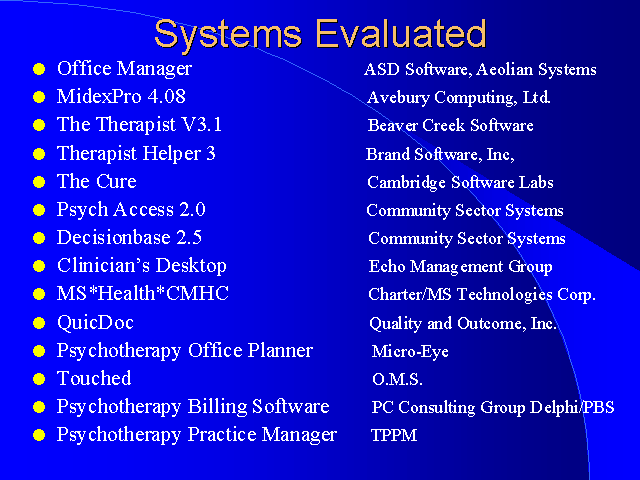 Systems Evaluated

- Office Manager ASD Software, Aeolian Systems
- MidexPro 4.08 Avebury Computing, Ltd.
- The Therapist V3.1 Beaver Creek Software
- Therapist Helper 3 Brand Software, Inc,
- The Cure Cambridge Software Labs
- Psych Access 2.0 Community Sector Systems
- Decisionbase 2.5 Community Sector Systems
- Clinician's Desktop Echo Management Group
- MS*Health*CMHC Charter/MS Technologies Corp.
- QuicDoc Quality and Outcome, Inc.
- Psychotherapy Office Planner Micro-Eye
- Touched O.M.S.
- Psychotherapy Billing Software PC Consulting Group Delphi/PBS
- Psychotherapy Practice Manager TPPM